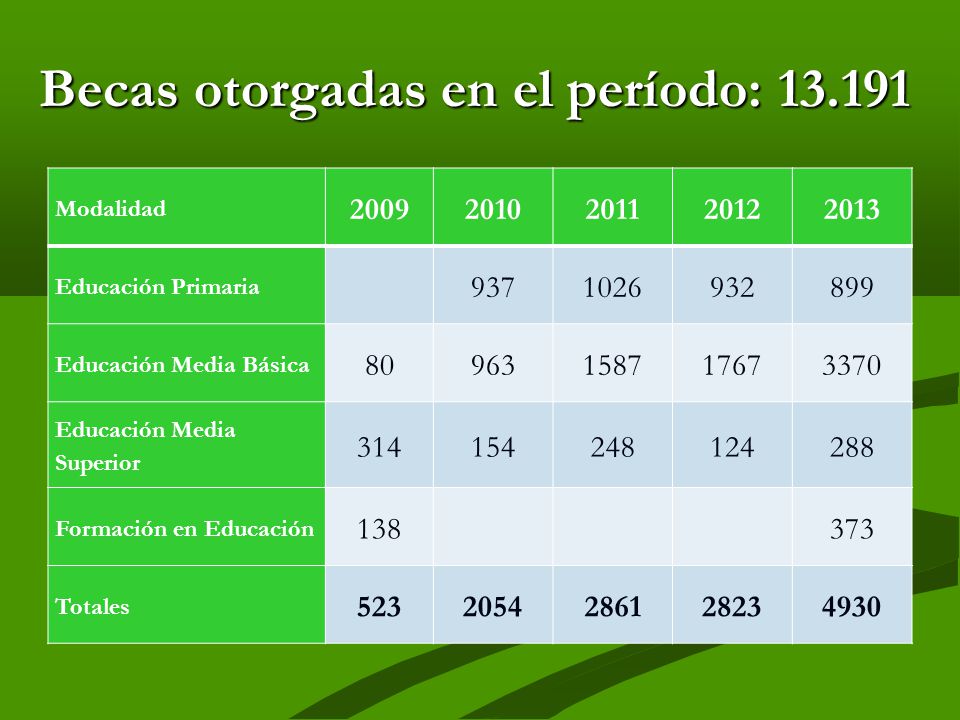 Becas otorgadas en el período: 13.191

| Modalidad | 2009 | 2010 | 2011 | 2012 | 2013 |
|---|---|---|---|---|---|
| Educación Primaria | | 937 | 1026 | 932 | 899 |
| Educación Media Básica | 80 | 963 | 1587 | 1767 | 3370 |
| Educación Media Superior | 314 | 154 | 248 | 124 | 288 |
| Formación en Educación | 138 | | | | 373 |
| Totales | 523 | 2054 | 2861 | 2823 | 4930 |